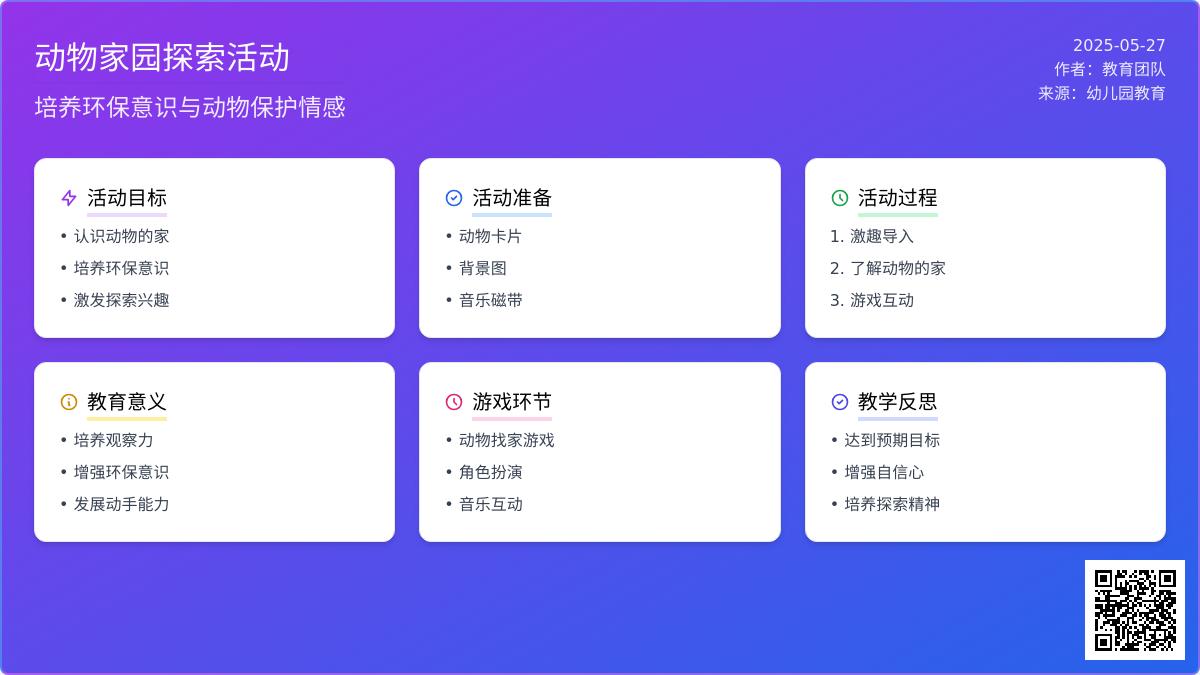 动物家园探索活动

培养环保意识与动物保护情感

2025-05-27
作者：教育团队
来源：幼儿园教育

活动目标
• 认识动物的家
• 培养环保意识
• 激发探索兴趣

活动准备
• 动物卡片
• 背景图
• 音乐磁带

活动过程
1. 激趣导入
2. 了解动物的家
3. 游戏互动

教育意义
• 培养观察力
• 增强环保意识
• 发展动手能力

游戏环节
• 动物找家游戏
• 角色扮演
• 音乐互动

教学反思
• 达到预期目标
• 增强自信心
• 培养探索精神